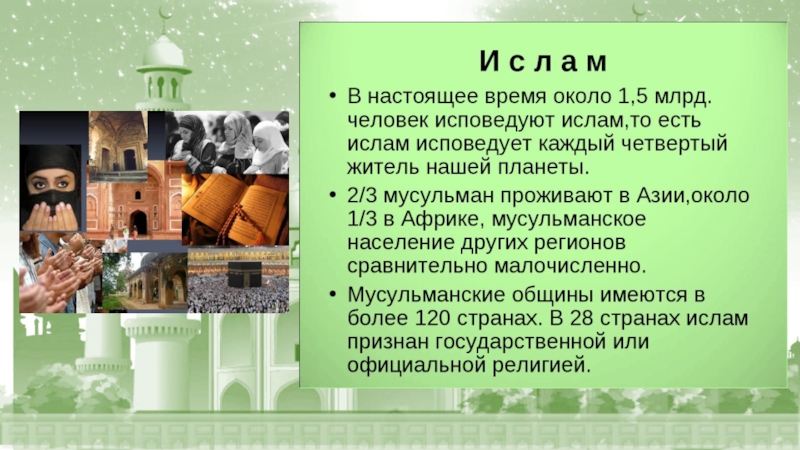 Ислам

• В настоящее время около 1,5 млрд. человек исповедуют ислам,то есть ислам исповедует каждый четвертый житель нашей планеты.

• 2/3 мусульман проживают в Азии,около 1/3 в Африке, мусульманское население других регионов сравнительно малочисленно.

• Мусульманские общины имеются в более 120 странах. В 28 странах ислам признан государственной или официальной религией.